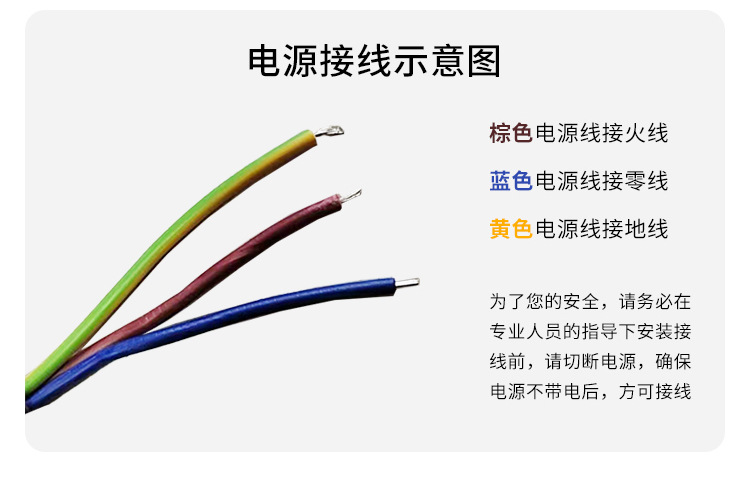 电源接线示意图

棕色电源线接火线

蓝色电源线接零线

黄色电源线接地线

为了您的安全，请务必在专业人员的指导下安装接线前，请切断电源，确保电源不带电后，方可接线